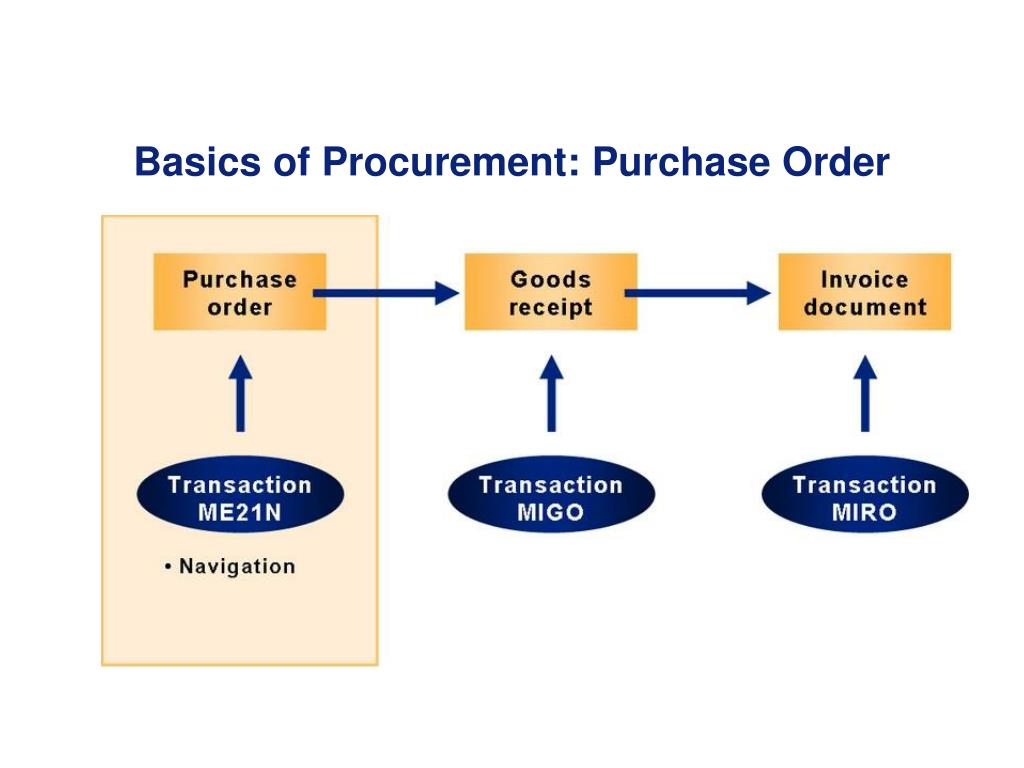 Basics of Procurement: Purchase Order

Purchase order

Goods receipt

Invoice document

Transaction ME21N

Transaction MIGO

Transaction MIRO

• Navigation